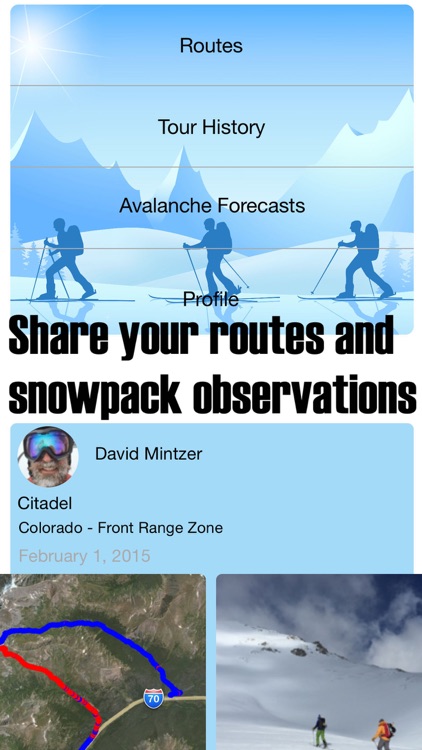 Routes

Tour History

Avalanche Forecasts

Profile

Share your routes and snowpack observations

David Mintzer

Citadel

Colorado - Front Range Zone

February 1, 2015

70